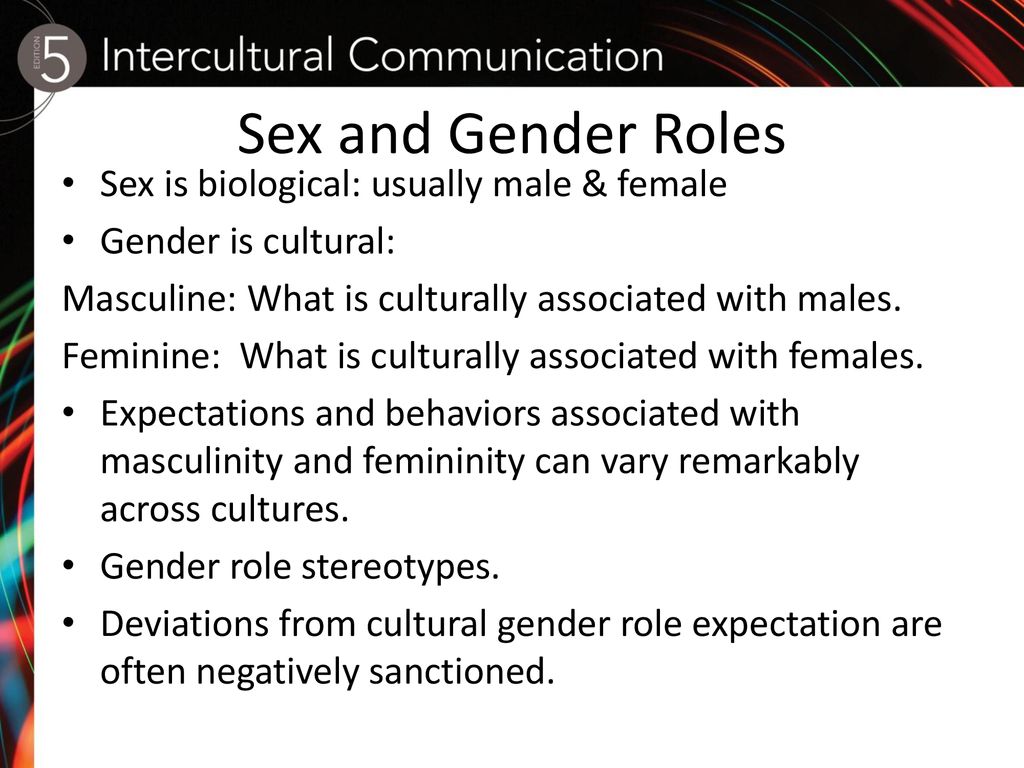 5 EDITION Intercultural Communication

Sex and Gender Roles

• Sex is biological: usually male & female
• Gender is cultural:
Masculine: What is culturally associated with males.
Feminine:  What is culturally associated with females.
• Expectations and behaviors associated with masculinity and femininity can vary remarkably across cultures.
• Gender role stereotypes.
• Deviations from cultural gender role expectation are often negatively sanctioned.